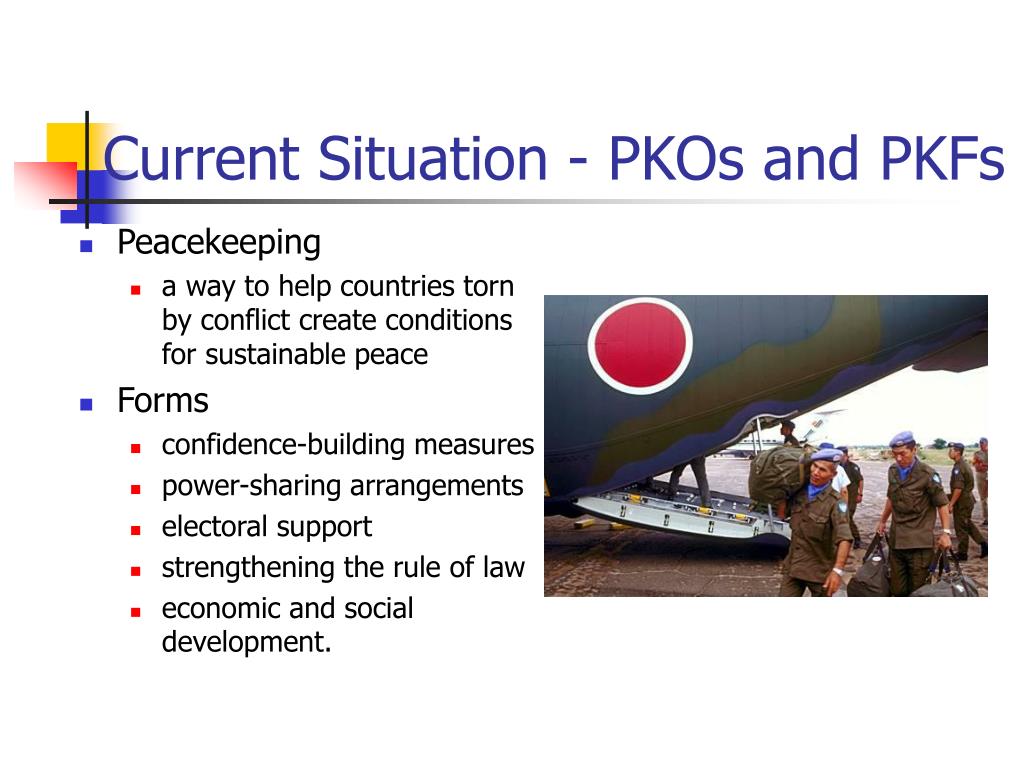 Current Situation - PKOs and PKFs

- Peacekeeping
  - a way to help countries torn by conflict create conditions for sustainable peace
- Forms
  - confidence-building measures
  - power-sharing arrangements
  - electoral support
  - strengthening the rule of law
  - economic and social development.